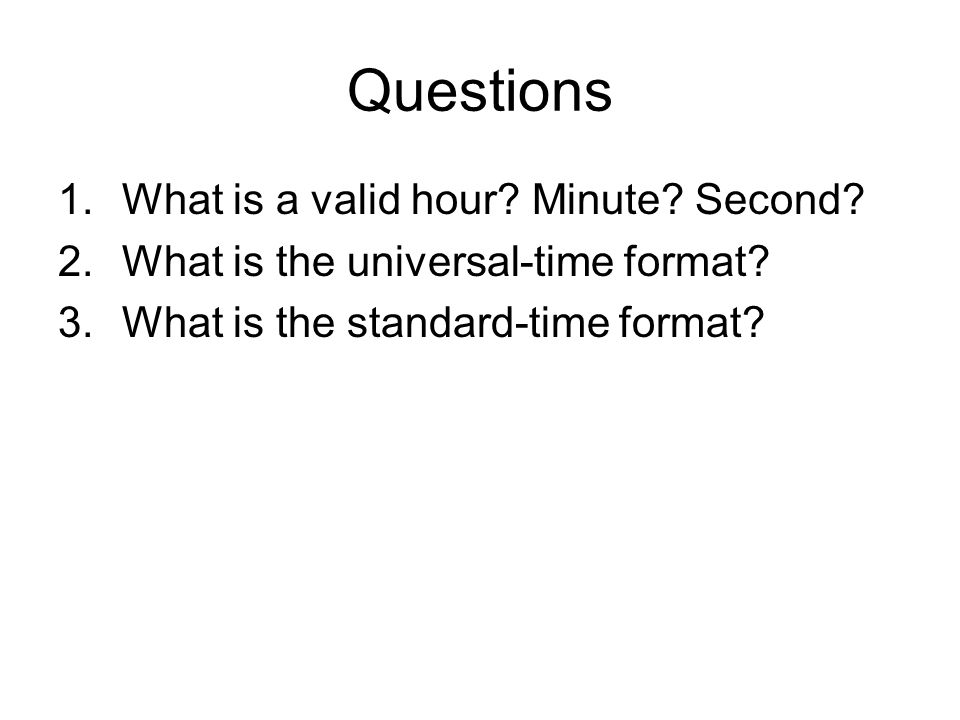 Questions

1. What is a valid hour? Minute? Second?
2. What is the universal-time format?
3. What is the standard-time format?